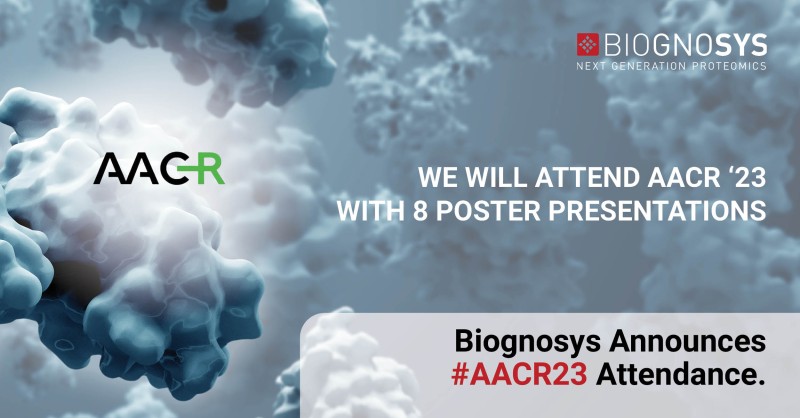 BIOGNOSYS
NEXT GENERATION PROTEOMICS

AACR

WE WILL ATTEND AACR ‘23 WITH 8 POSTER PRESENTATIONS

Biognosys Announces #AACR23 Attendance.